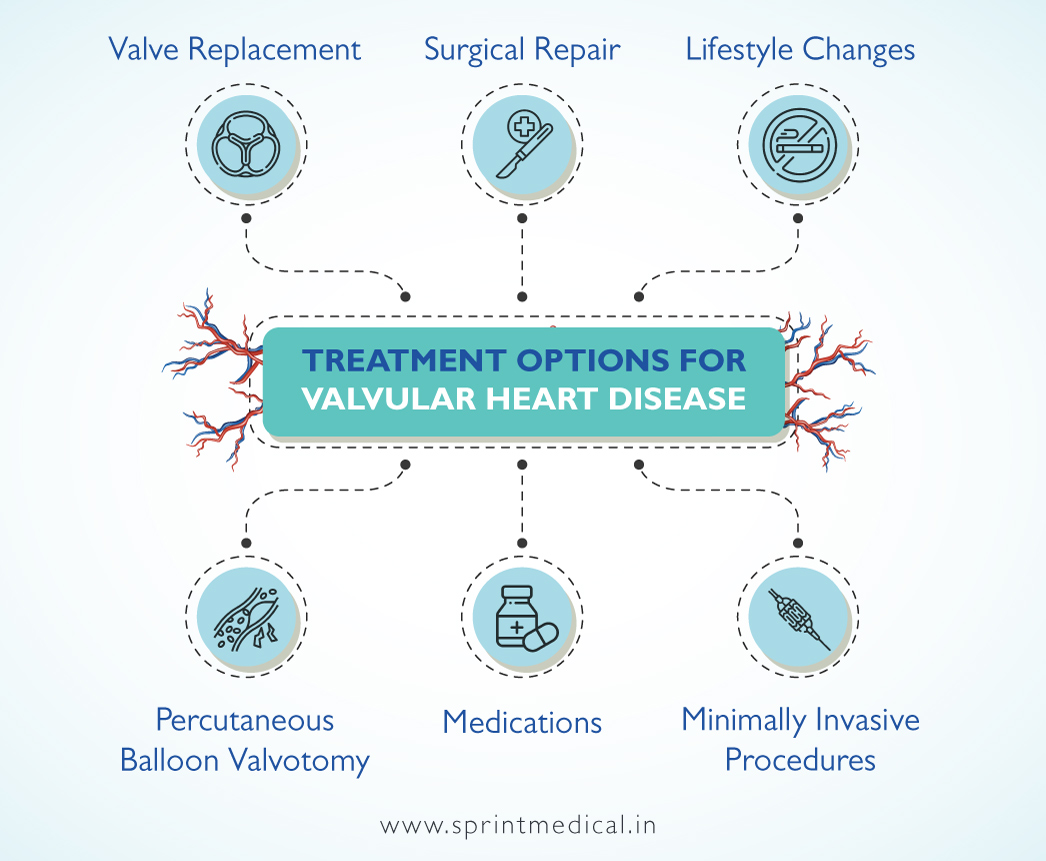 Valve Replacement

Surgical Repair

Lifestyle Changes

TREATMENT OPTIONS FOR VALVULAR HEART DISEASE

Percutaneous Balloon Valvotomy

Medications

Minimally Invasive Procedures

www.sprintmedical.in